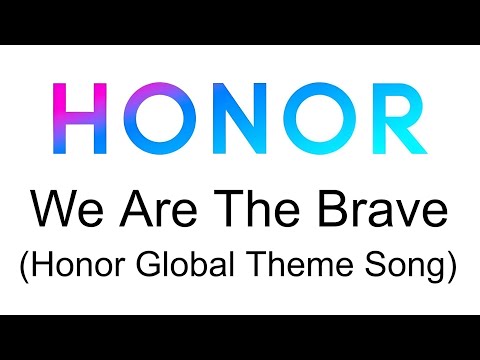 HONOR

We Are The Brave
(Honor Global Theme Song)